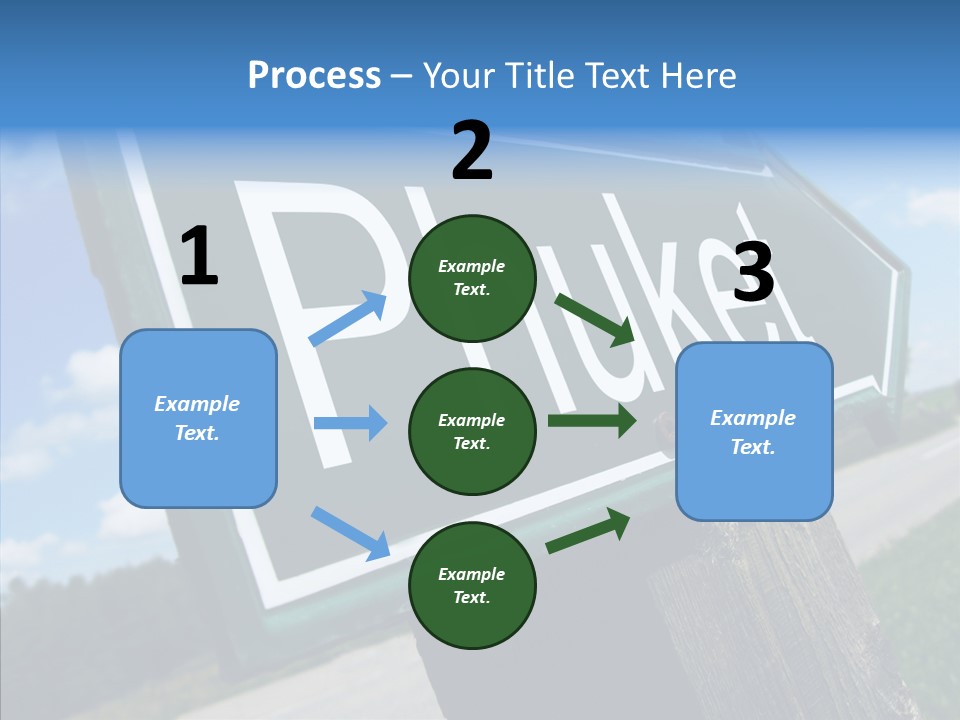 Process – Your Title Text Here

Phuket

1

Example Text.

2

Example Text.

Example Text.

Example Text.

3

Example Text.